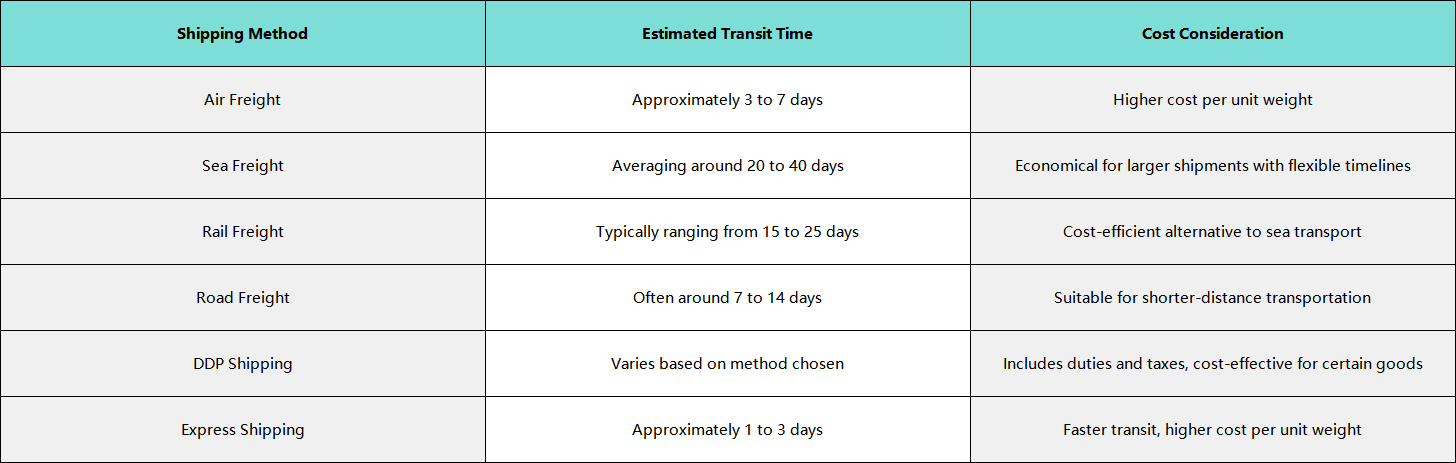 | Shipping Method | Estimated Transit Time | Cost Consideration |
|---|---|---|
| Air Freight | Approximately 3 to 7 days | Higher cost per unit weight |
| Sea Freight | Averaging around 20 to 40 days | Economical for larger shipments with flexible timelines |
| Rail Freight | Typically ranging from 15 to 25 days | Cost-efficient alternative to sea transport |
| Road Freight | Often around 7 to 14 days | Suitable for shorter-distance transportation |
| DDP Shipping | Varies based on method chosen | Includes duties and taxes, cost-effective for certain goods |
| Express Shipping | Approximately 1 to 3 days | Faster transit, higher cost per unit weight |